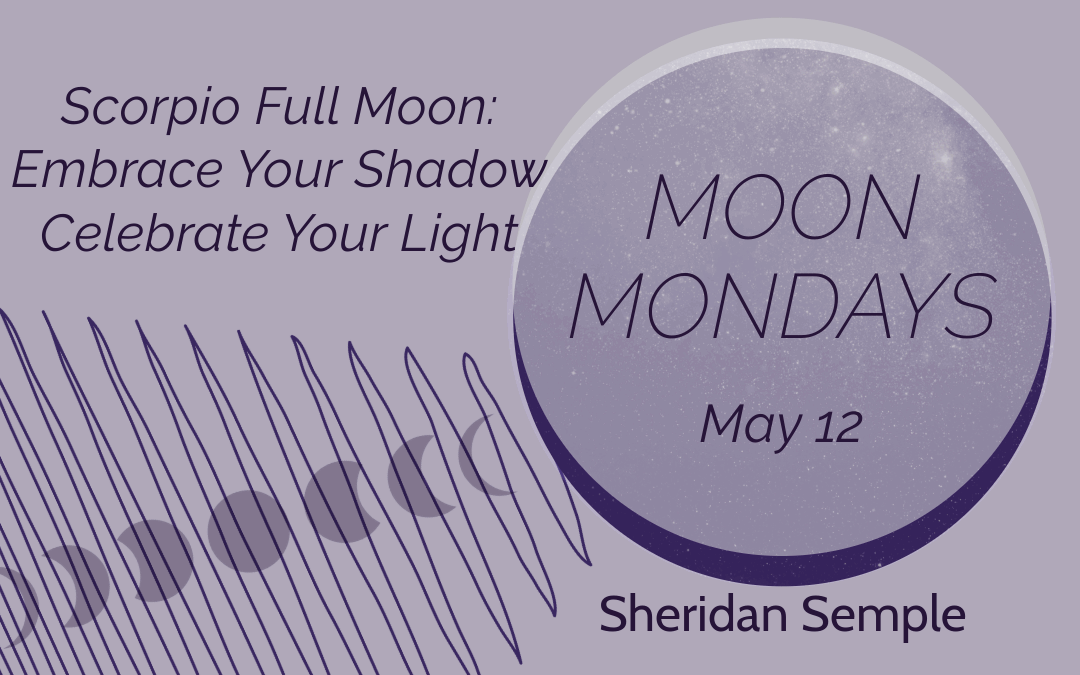 Scorpio Full Moon: Embrace Your Shadow Celebrate Your Light

MOON MONDAYS

May 12

Sheridan Semple